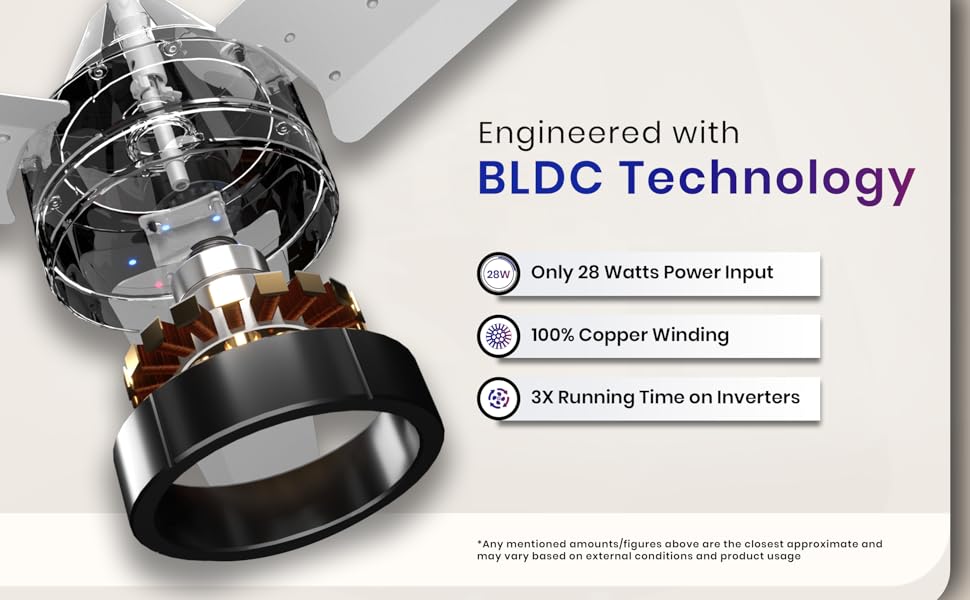 Engineered with
BLDC Technology

28W Only 28 Watts Power Input

100% Copper Winding

3X Running Time on Inverters

*Any mentioned amounts/figures above are the closest approximate and may vary based on external conditions and product usage